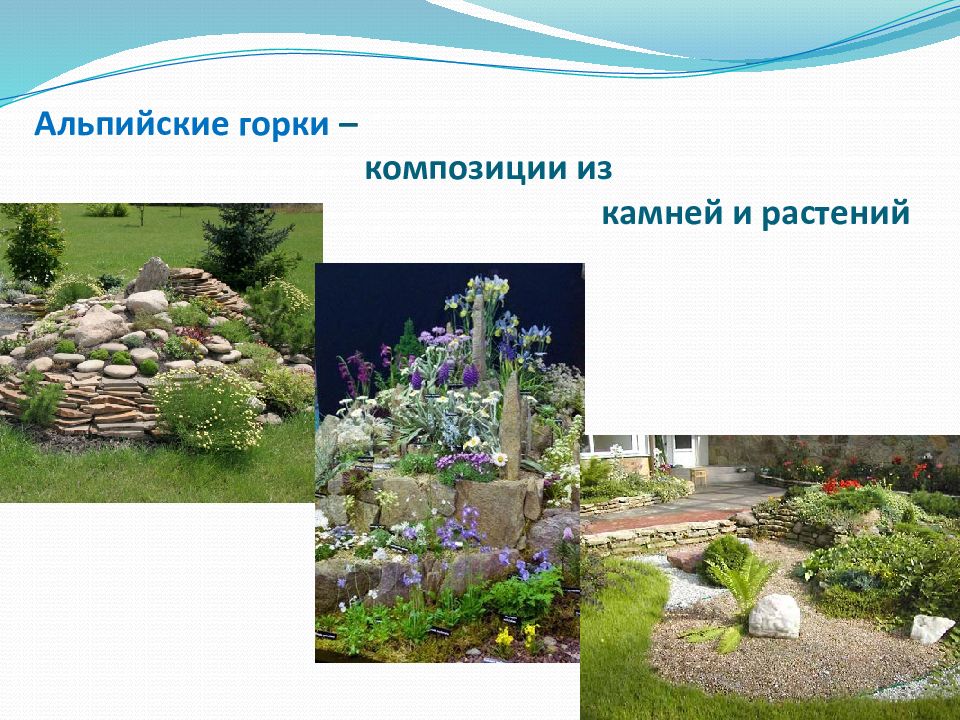 Альпийские горки – композиции из камней и растений